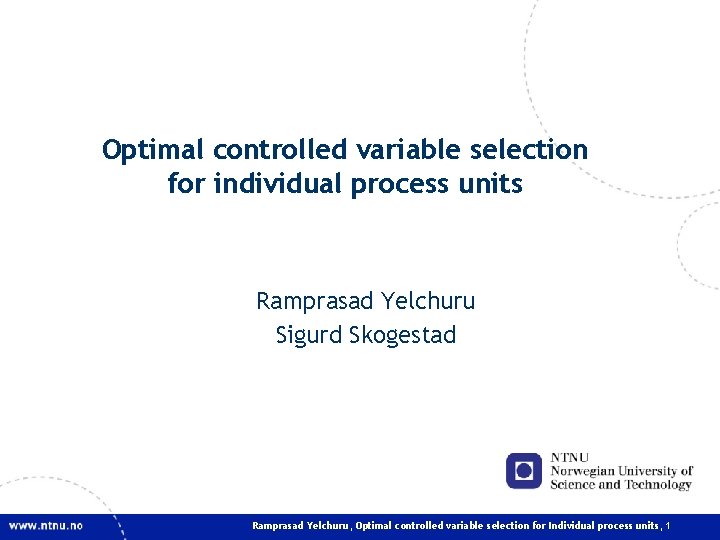 Optimal controlled variable selection for individual process units

Ramprasad Yelchuru
Sigurd Skogestad

NTNU
Norwegian University of Science and Technology

www.ntnu.no

Ramprasad Yelchuru, Optimal controlled variable selection for Individual process units, 1